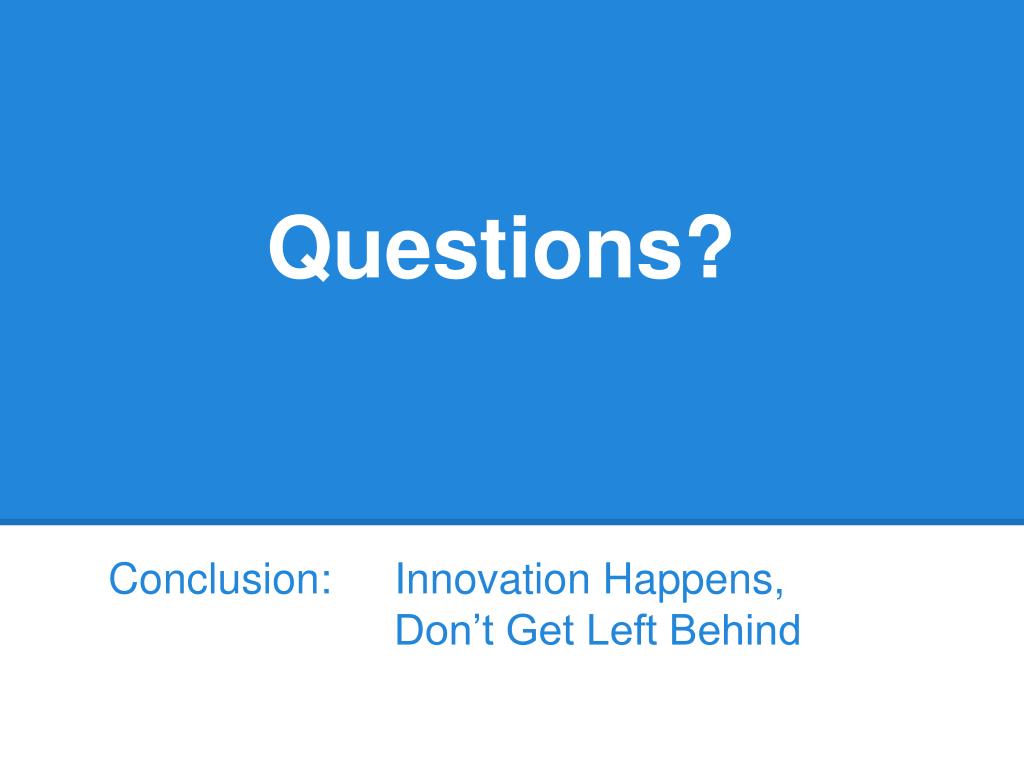 Questions?

Conclusion: Innovation Happens, Don’t Get Left Behind